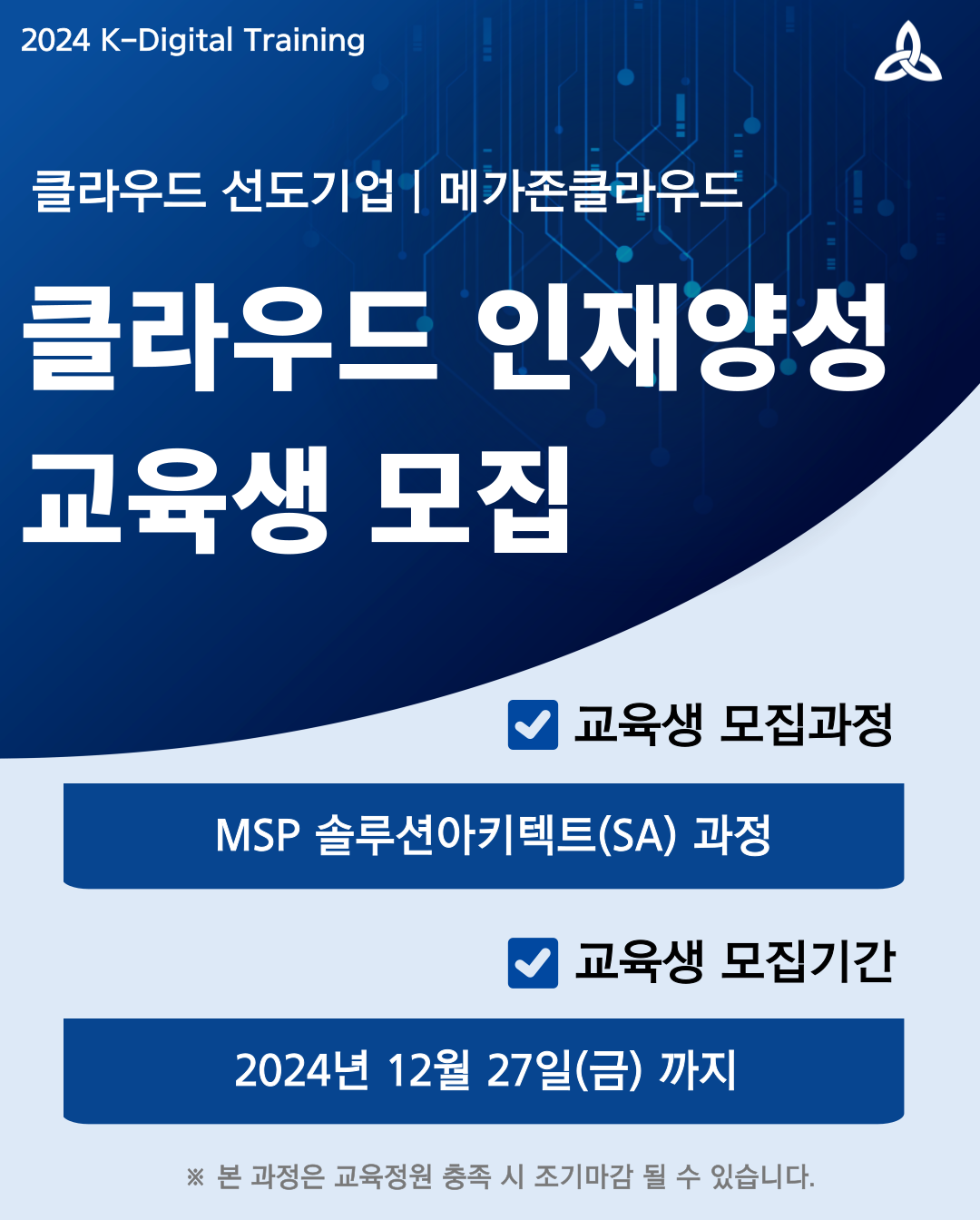 2024 K-Digital Training

클라우드 선도기업 | 메가존클라우드

클라우드 인재양성 교육생 모집

교육생 모집과정

MSP 솔루션아키텍트(SA) 과정

교육생 모집기간

2024년 12월 27일(금) 까지

※ 본 과정은 교육정원 충족 시 조기마감 될 수 있습니다.